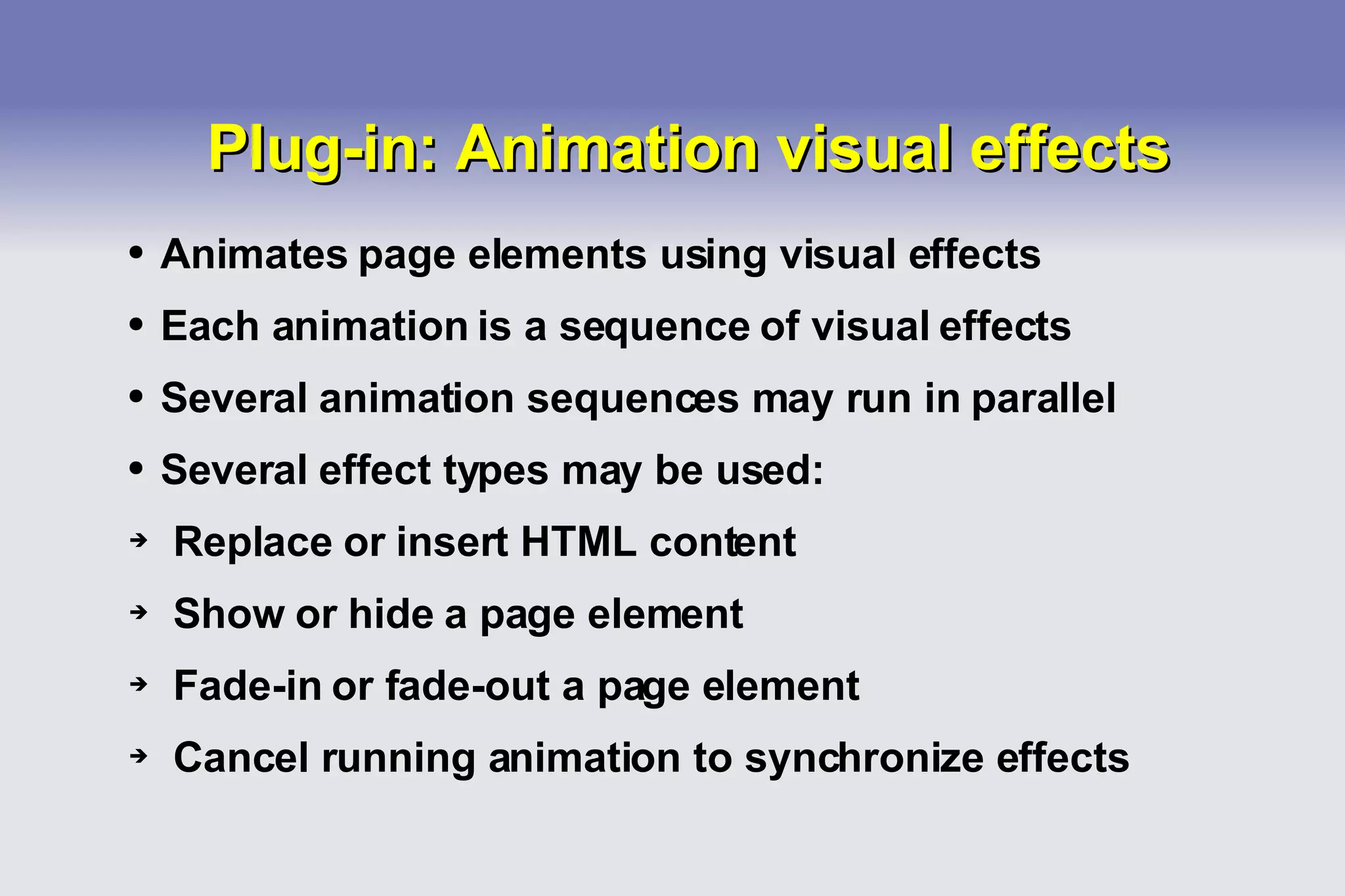 Plug-in: Animation visual effects

• Animates page elements using visual effects
• Each animation is a sequence of visual effects
• Several animation sequences may run in parallel
• Several effect types may be used:
→ Replace or insert HTML content
→ Show or hide a page element
→ Fade-in or fade-out a page element
→ Cancel running animation to synchronize effects